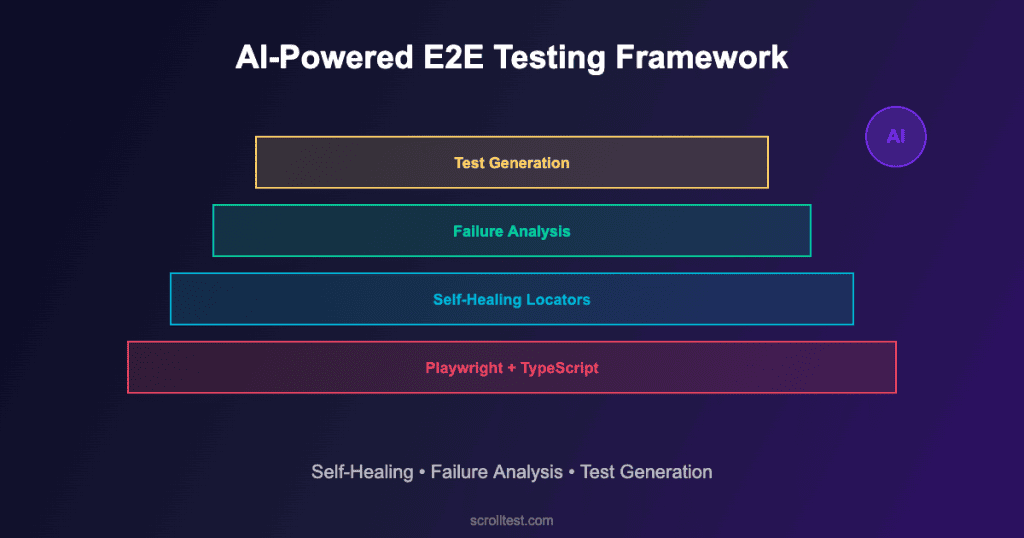 AI-Powered E2E Testing Framework

AI

Test Generation

Failure Analysis

Self-Healing Locators

Playwright + TypeScript

Self-Healing • Failure Analysis • Test Generation

scrolltest.com